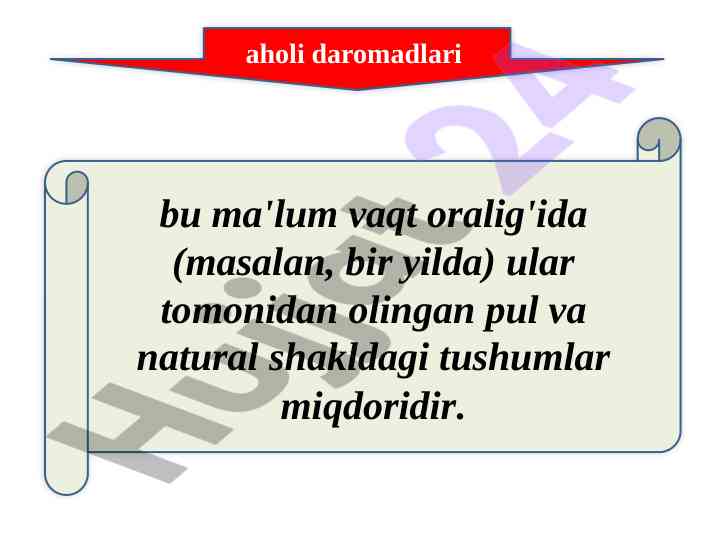 aholi daromadlari

bu ma'lum vaqt oralig'ida (masalan, bir yilda) ular tomonidan olingan pul va natural shakldagi tushumlar miqdoridir.

Hujjat 24